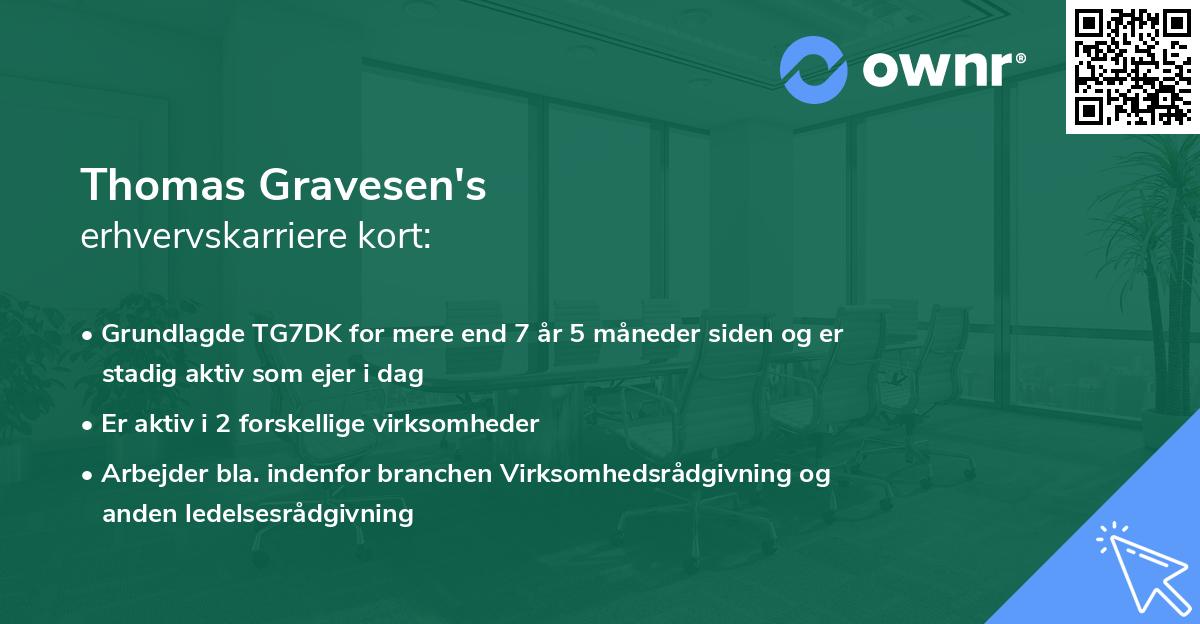 ownr®

Thomas Gravesen's
erhvervskarriere kort:

• Grundlagde TG7DK for mere end 7 år 5 måneder siden og er stadig aktiv som ejer i dag

• Er aktiv i 2 forskellige virksomheder

• Arbejder bla. indenfor branchen Virksomhedsrådgivning og anden ledelsesrådgivning